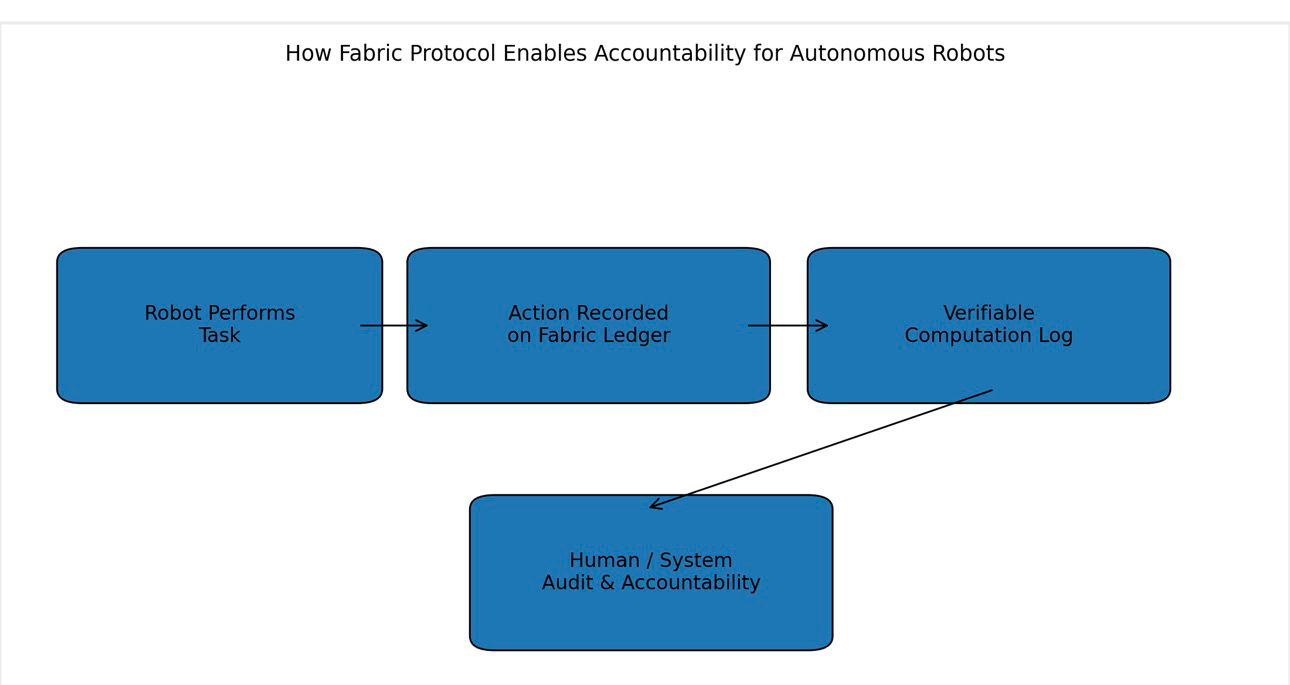 How Fabric Protocol Enables Accountability for Autonomous Robots

Robot Performs Task

Action Recorded on Fabric Ledger

Verifiable Computation Log

Human / System Audit & Accountability